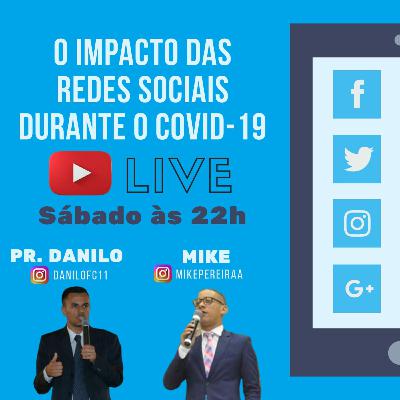 O IMPACTO DAS REDES SOCIAIS DURANTE O COVID-19

LIVE

Sábado às 22h

PR. DANILO
DANILOFC11

MIKE
MIKEPEREIRAA

f

G+